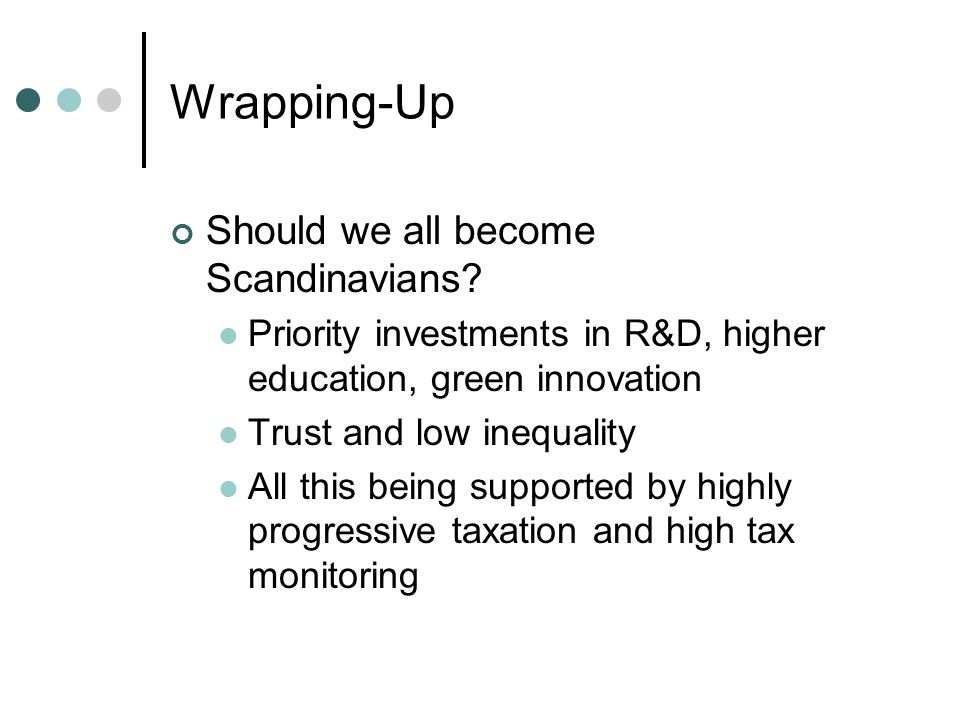 Wrapping-Up

Should we all become Scandinavians?

Priority investments in R&D, higher education, green innovation

Trust and low inequality

All this being supported by highly progressive taxation and high tax monitoring